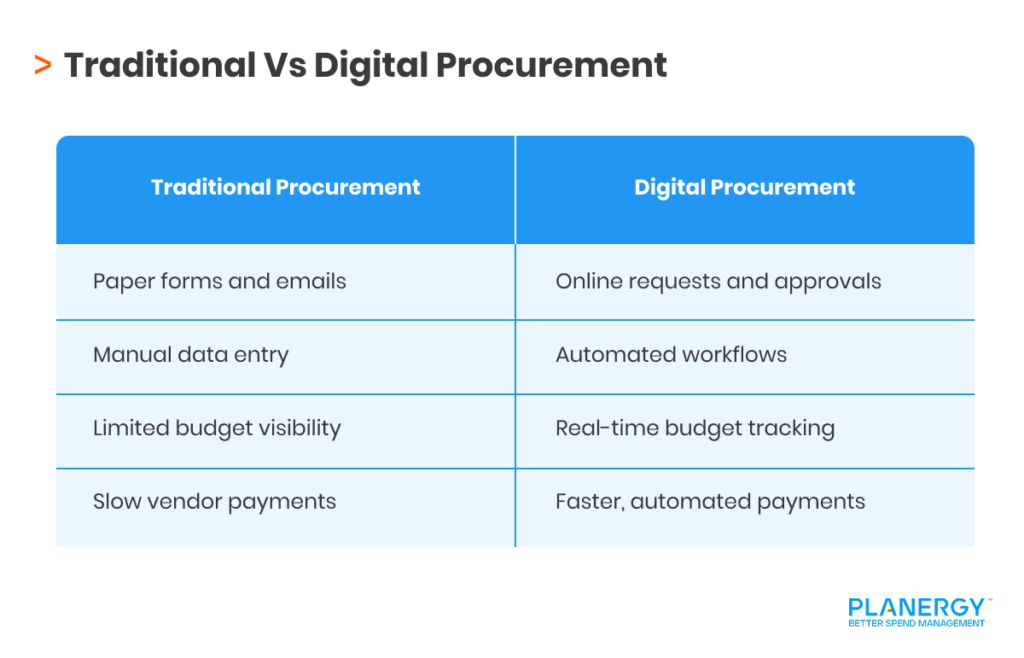 > Traditional Vs Digital Procurement

| Traditional Procurement | Digital Procurement |
|---|---|
| Paper forms and emails | Online requests and approvals |
| Manual data entry | Automated workflows |
| Limited budget visibility | Real-time budget tracking |
| Slow vendor payments | Faster, automated payments |

PLANERGY™
BETTER SPEND MANAGEMENT